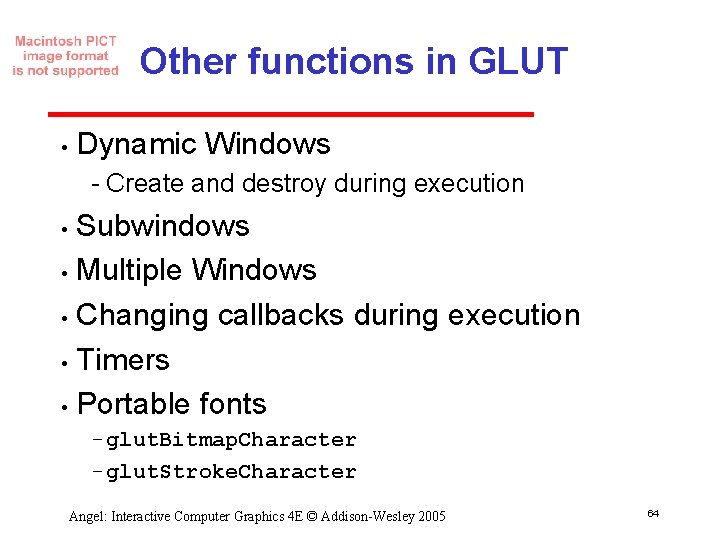 Macintosh PICT image format is not supported

Other functions in GLUT

• Dynamic Windows
- Create and destroy during execution
• Subwindows
• Multiple Windows
• Changing callbacks during execution
• Timers
• Portable fonts
- glutBitmapCharacter
- glutStrokeCharacter

Angel: Interactive Computer Graphics 4E © Addison-Wesley 2005

64